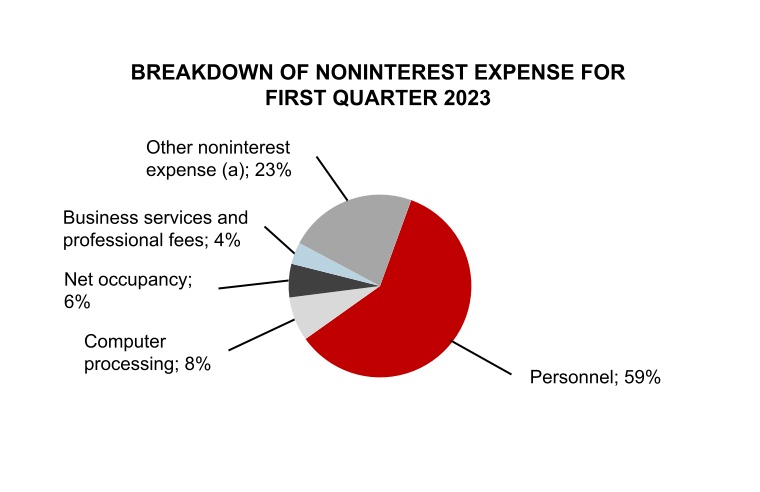 BREAKDOWN OF NONINTEREST EXPENSE FOR FIRST QUARTER 2023

Other noninterest expense (a); 23%

Business services and professional fees; 4%

Net occupancy; 6%

Computer processing; 8%

Personnel; 59%